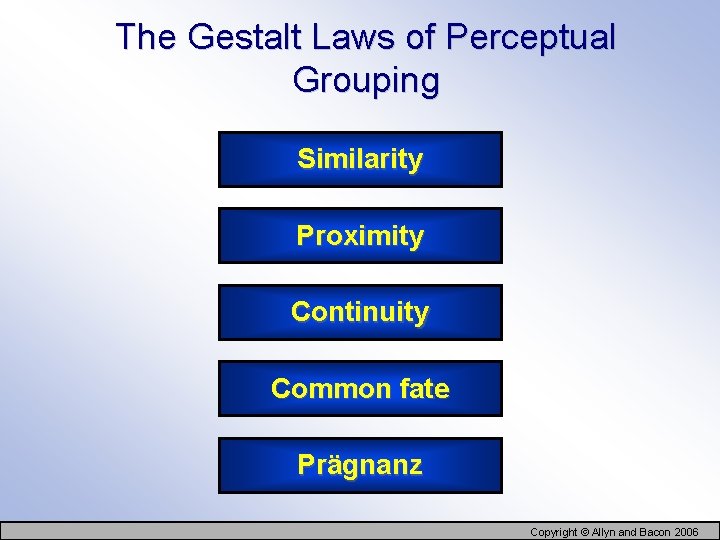 The Gestalt Laws of Perceptual Grouping

Similarity

Proximity

Continuity

Common fate

Prägnanz

Copyright © Allyn and Bacon 2006